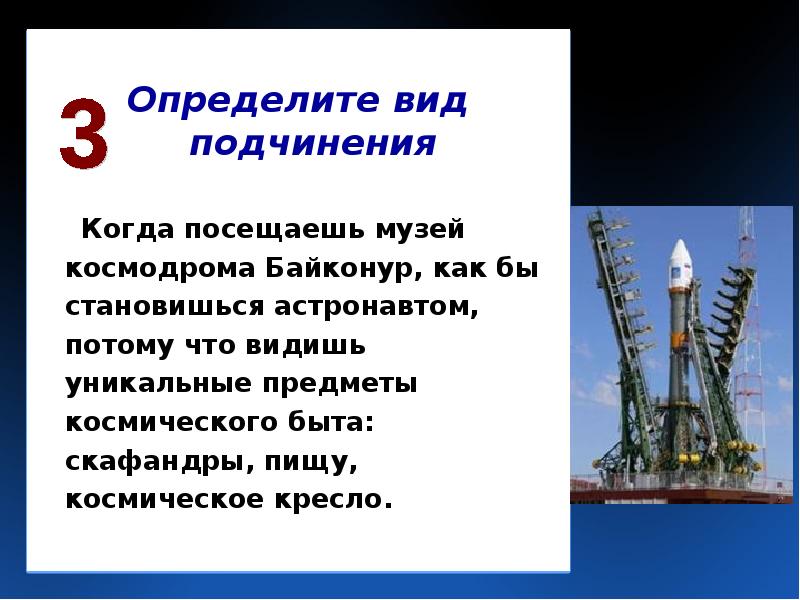 3

Определите вид подчинения

Когда посещаешь музей космодрома Байконур, как бы становишься астронавтом, потому что видишь уникальные предметы космического быта: скафандры, пищу, космическое кресло.